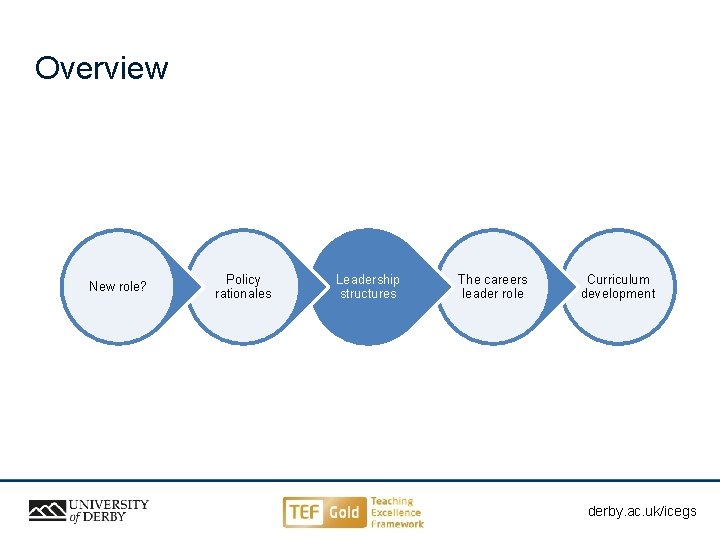 Overview

New role?

Policy rationales

Leadership structures

The careers leader role

Curriculum development

UNIVERSITY of DERBY

TEF Gold Teaching Excellence Framework

derby.ac.uk/icegs